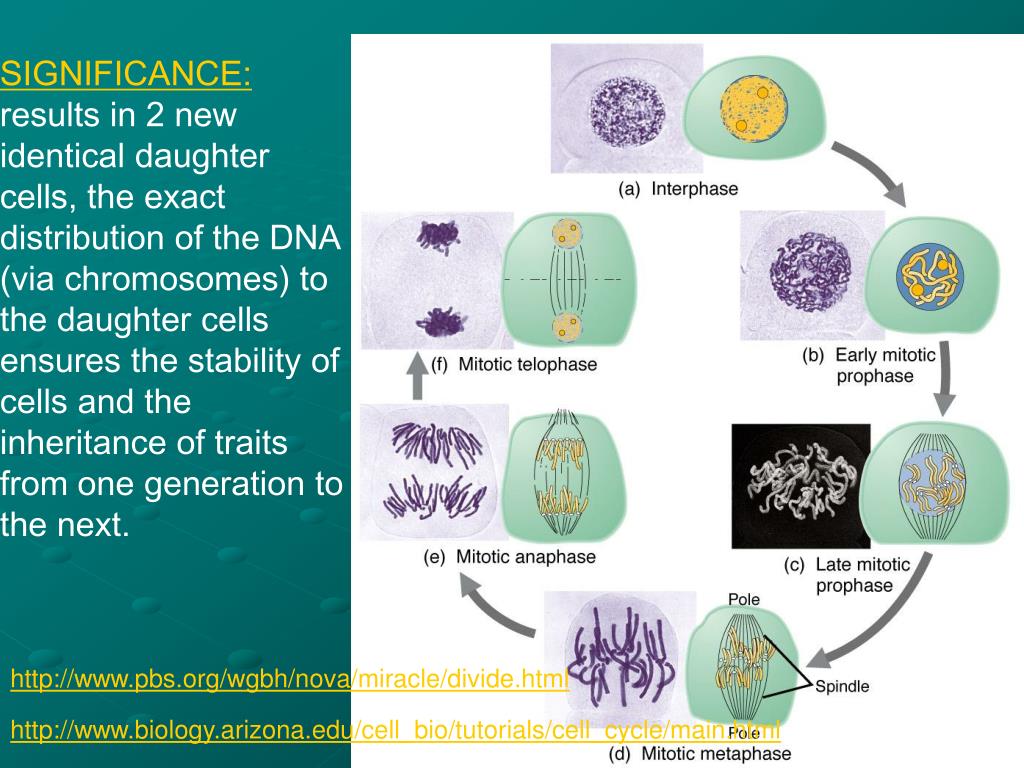 SIGNIFICANCE: results in 2 new identical daughter cells, the exact distribution of the DNA (via chromosomes) to the daughter cells ensures the stability of cells and the inheritance of traits from one generation to the next.

(a) Interphase

(b) Early mitotic prophase

(c) Late mitotic prophase

Pole

Spindle

Pole

(d) Mitotic metaphase

(e) Mitotic anaphase

(f) Mitotic telophase

http://www.pbs.org/wgbh/nova/miracle/divide.html

http://www.biology.arizona.edu/cell_bio/tutorials/cell_cycle/main.html